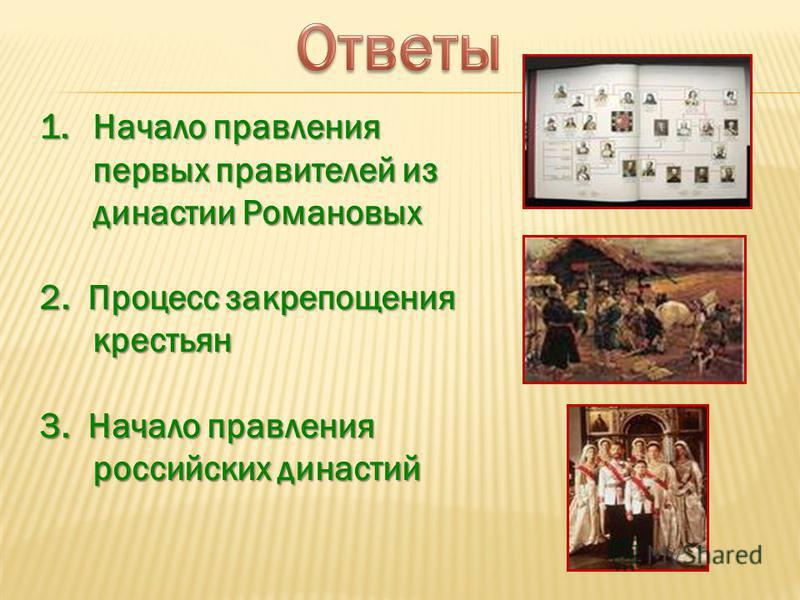 Ответы

1. Начало правления первых правителей из династии Романовых

2. Процесс закрепощения крестьян

3. Начало правления российских династий

Shared